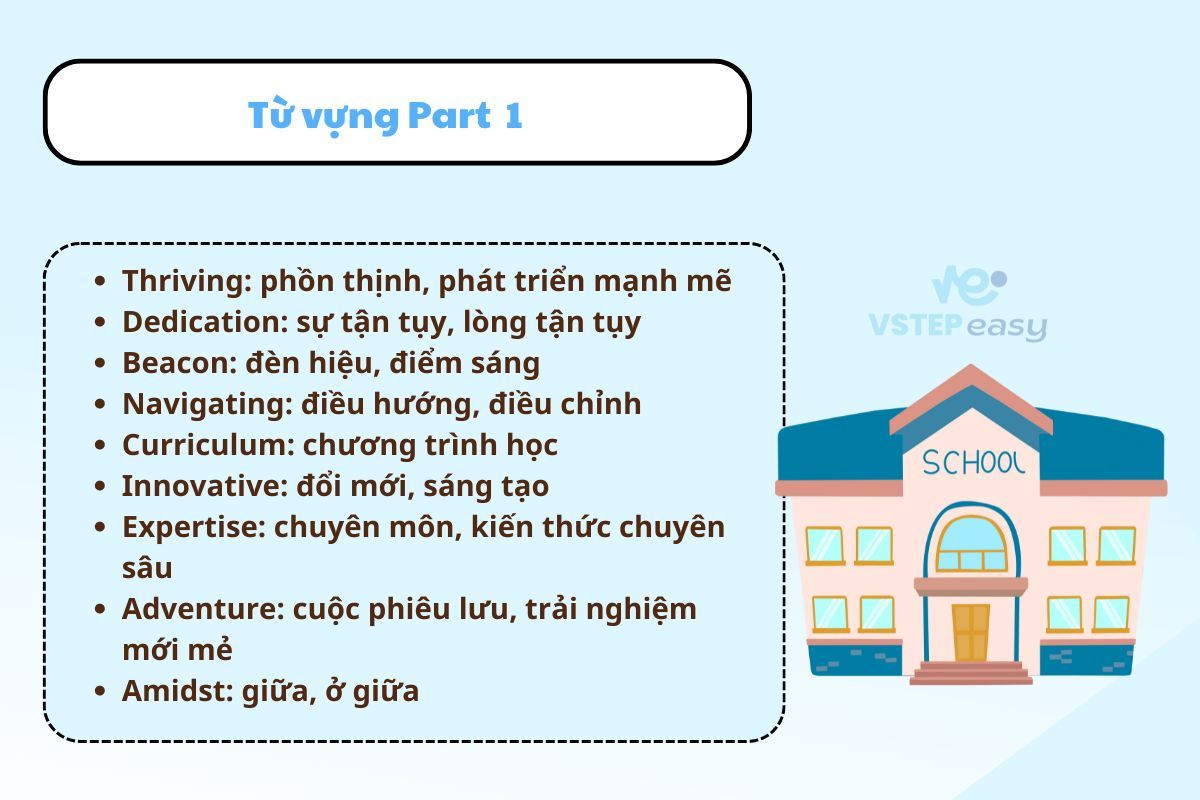 Từ vựng Part 1

- Thriving: phồn thịnh, phát triển mạnh mẽ
- Dedication: sự tận tụy, lòng tận tụy
- Beacon: đèn hiệu, điểm sáng
- Navigating: điều hướng, điều chỉnh
- Curriculum: chương trình học
- Innovative: đổi mới, sáng tạo
- Expertise: chuyên môn, kiến thức chuyên sâu
- Adventure: cuộc phiêu lưu, trải nghiệm mới mẻ
- Amidst: giữa, ở giữa

VSTEP easy

SCHOOL